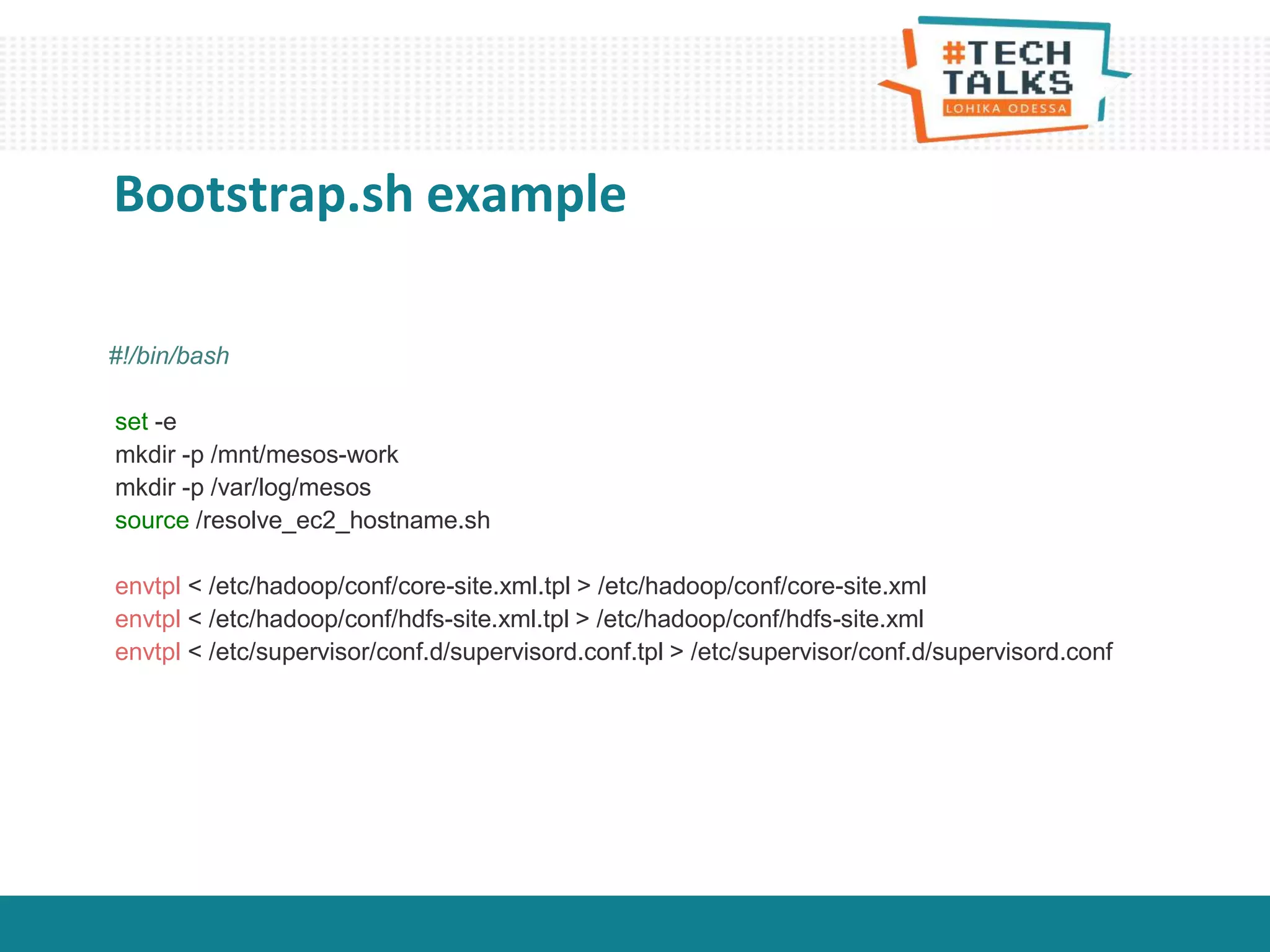 #TECH TALKS
LOHIKA ODESSA

Bootstrap.sh example

#!/bin/bash

set -e
mkdir -p /mnt/mesos-work
mkdir -p /var/log/mesos
source /resolve_ec2_hostname.sh

envtpl < /etc/hadoop/conf/core-site.xml.tpl > /etc/hadoop/conf/core-site.xml
envtpl < /etc/hadoop/conf/hdfs-site.xml.tpl > /etc/hadoop/conf/hdfs-site.xml
envtpl < /etc/supervisor/conf.d/supervisord.conf.tpl > /etc/supervisor/conf.d/supervisord.conf